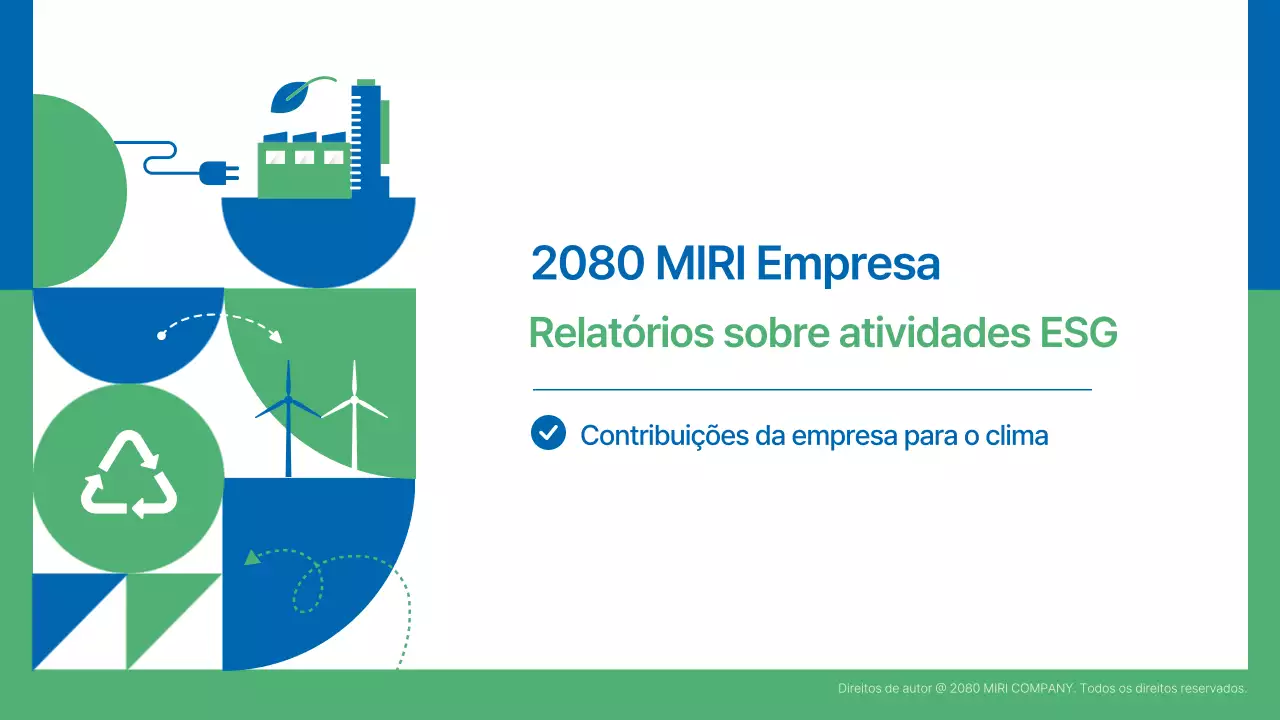 2080 MIRI Empresa

Relatórios sobre atividades ESG

Contribuições da empresa para o clima

Direitos de autor @ 2080 MIRI COMPANY. Todos os direitos reservados.